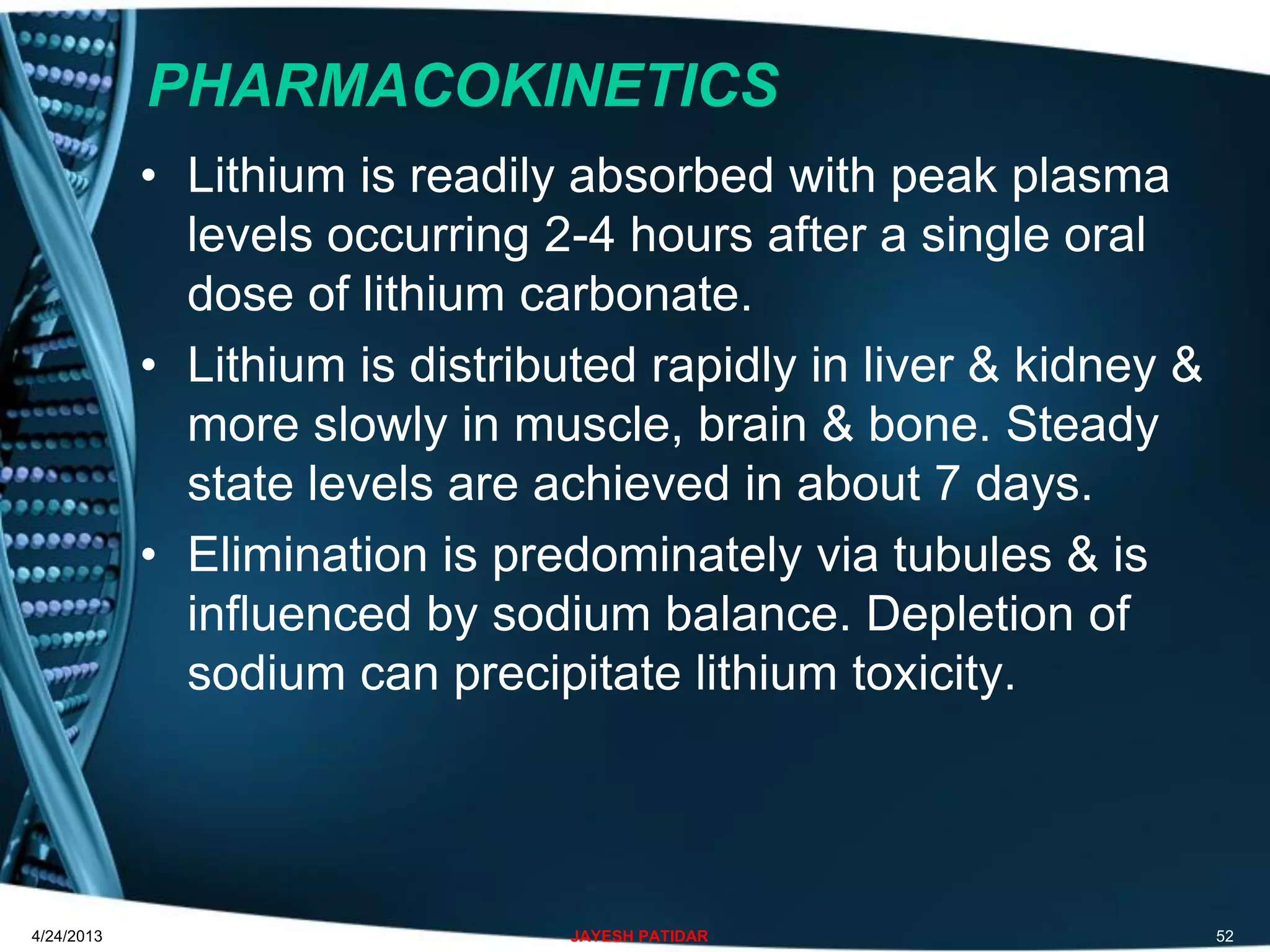 PHARMACOKINETICS

• Lithium is readily absorbed with peak plasma levels occurring 2-4 hours after a single oral dose of lithium carbonate.

• Lithium is distributed rapidly in liver & kidney & more slowly in muscle, brain & bone. Steady state levels are achieved in about 7 days.

• Elimination is predominately via tubules & is influenced by sodium balance. Depletion of sodium can precipitate lithium toxicity.

4/24/2013 JAYESH PATIDAR 52